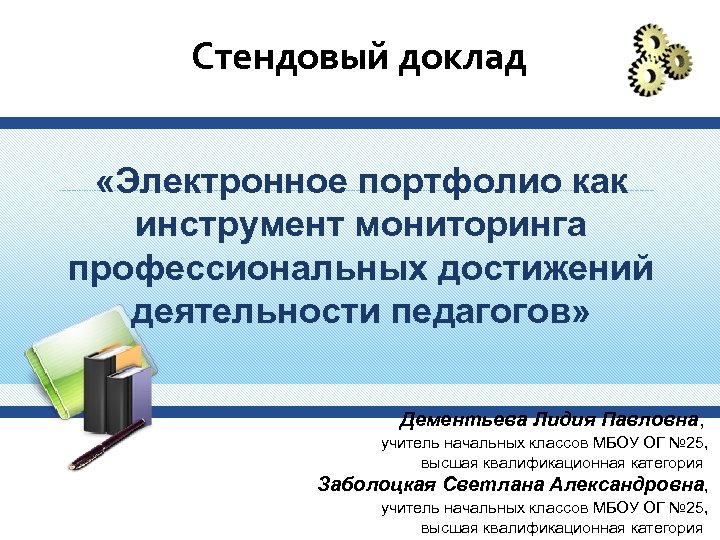 Стендовый доклад

«Электронное портфолио как инструмент мониторинга профессиональных достижений деятельности педагогов»

Дементьева Лидия Павловна,
учитель начальных классов МБОУ ОГ №25,
высшая квалификационная категория
Заболоцкая Светлана Александровна,
учитель начальных классов МБОУ ОГ №25,
высшая квалификационная категория